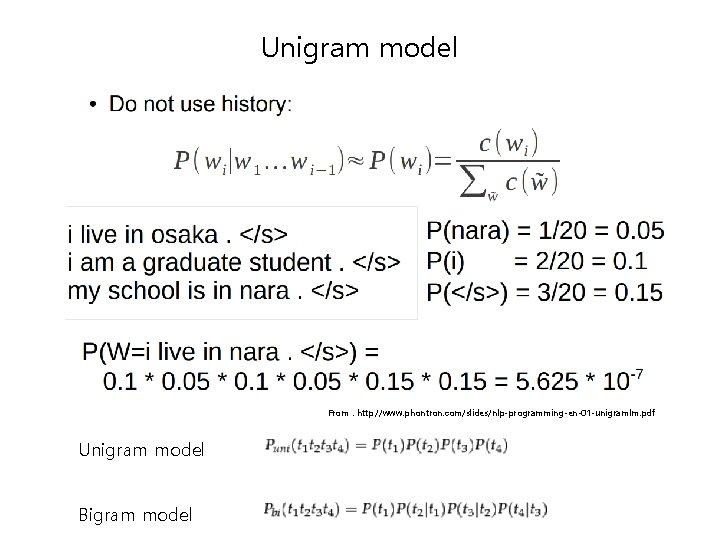 Unigram model

• Do not use history:

$P(w_i|w_1 \ldots w_{i-1}) \approx P(w_i) = \frac{c(w_i)}{\sum_{\tilde{w}} c(\tilde{w})}$

i live in osaka . </s>
i am a graduate student . </s>
my school is in nara . </s>

P(nara) = 1/20 = 0.05
P(i) = 2/20 = 0.1
P(</s>) = 3/20 = 0.15

P(W=i live in nara . </s>) =
0.1 * 0.05 * 0.1 * 0.05 * 0.15 * 0.15 = 5.625 * $10^{-7}$

From . http://www.phontron.com/slides/nlp-programming-en-01-unigramlm.pdf

Unigram model $P_{uni}(t_1t_2t_3t_4) = P(t_1)P(t_2)P(t_3)P(t_4)$

Bigram model $P_{bi}(t_1t_2t_3t_4) = P(t_1)P(t_2|t_1)P(t_3|t_2)P(t_4|t_3)$